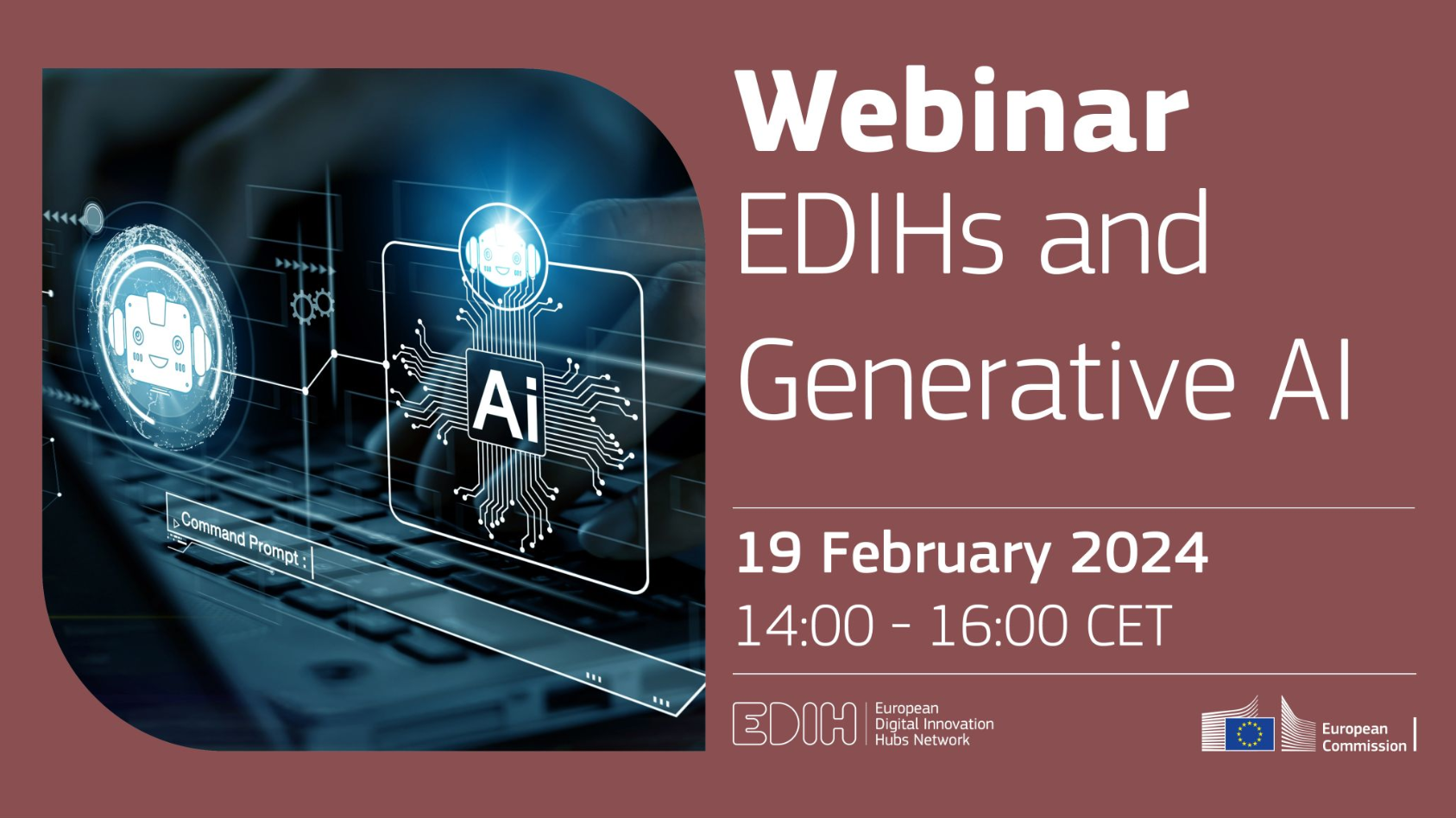 Ai

Command Prompt :

Webinar
EDIHs and Generative AI

19 February 2024
14:00 - 16:00 CET

EDIH European Digital Innovation Hubs Network

European Commission